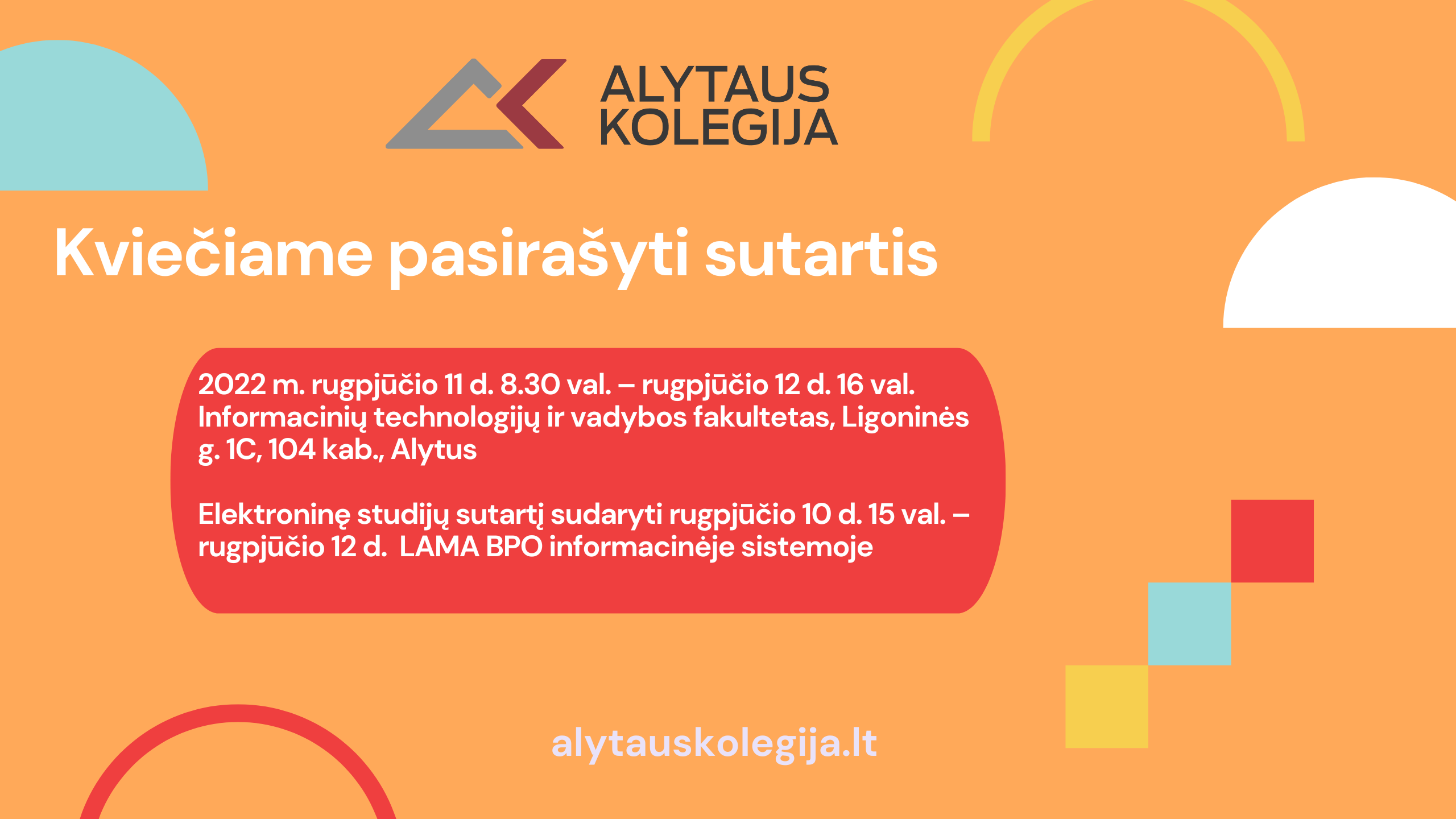 ALYTAUS KOLEGIJA

Kviečiame pasirašyti sutartis

2022 m. rugpjūčio 11 d. 8.30 val. – rugpjūčio 12 d. 16 val. Informacinių technologijų ir vadybos fakultetas, Ligoninės g. 1C, 104 kab., Alytus

Elektroninę studijų sutartį sudaryti rugpjūčio 10 d. 15 val. – rugpjūčio 12 d. LAMA BPO informacinėje sistemoje

alytauskolegija.lt